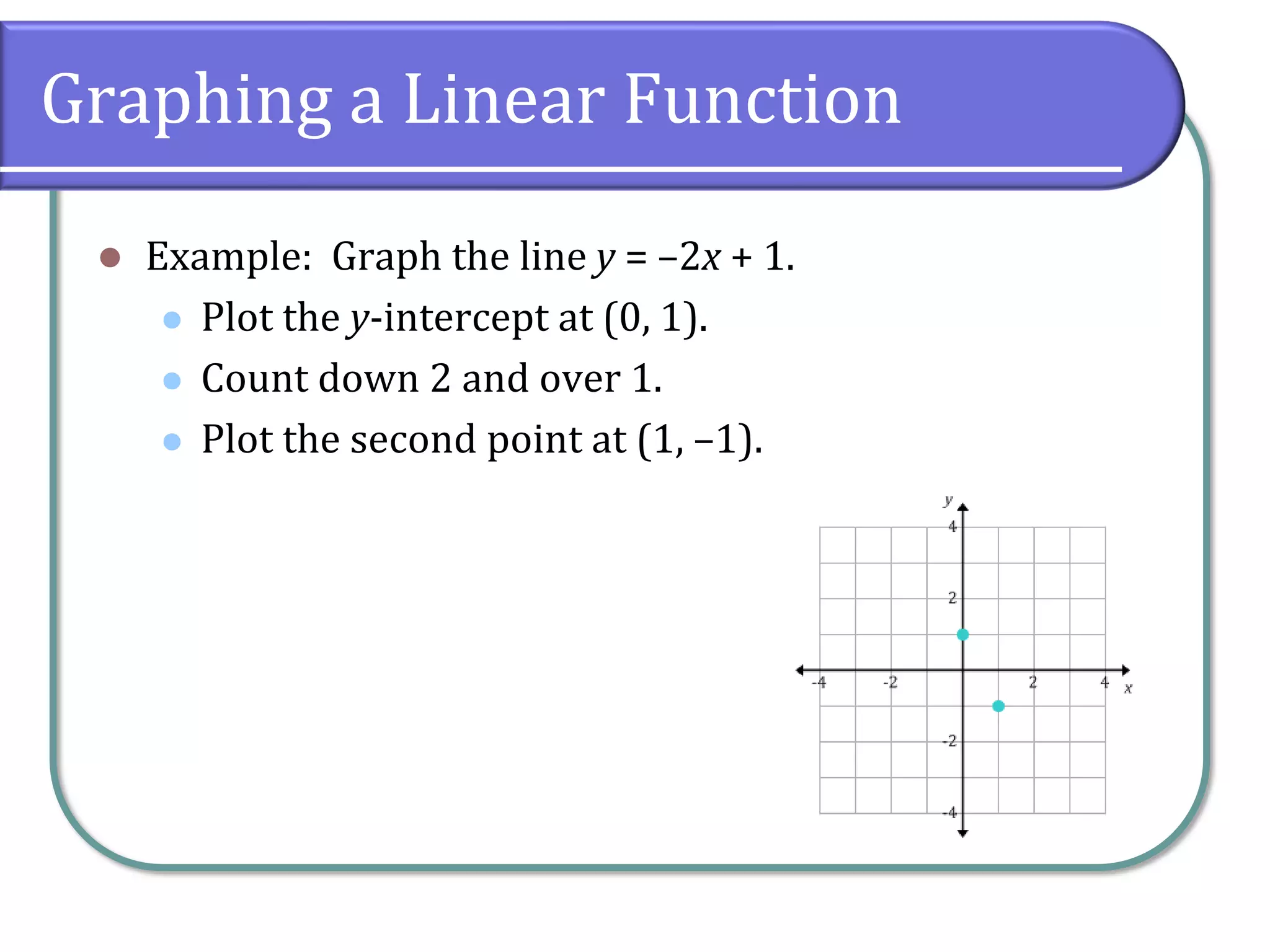 Graphing a Linear Function

Example: Graph the line $y = -2x + 1$.

Plot the $y$-intercept at (0, 1).

Count down 2 and over 1.

Plot the second point at (1, –1).

y
4
2
-4
-2
2
4
x
-2
-4